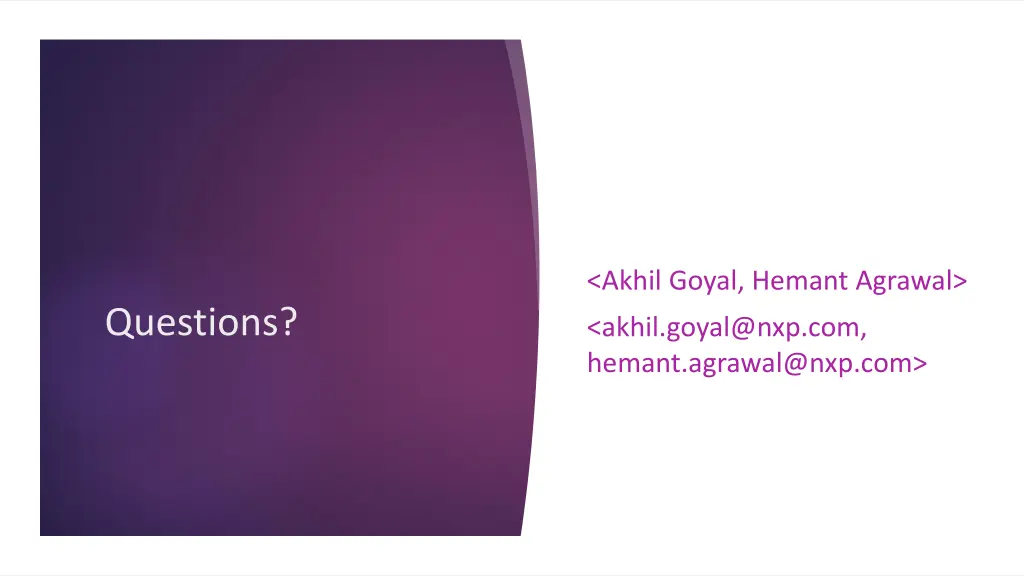 Questions?

<Akhil Goyal, Hemant Agrawal>

<akhil.goyal@nxp.com, hemant.agrawal@nxp.com>